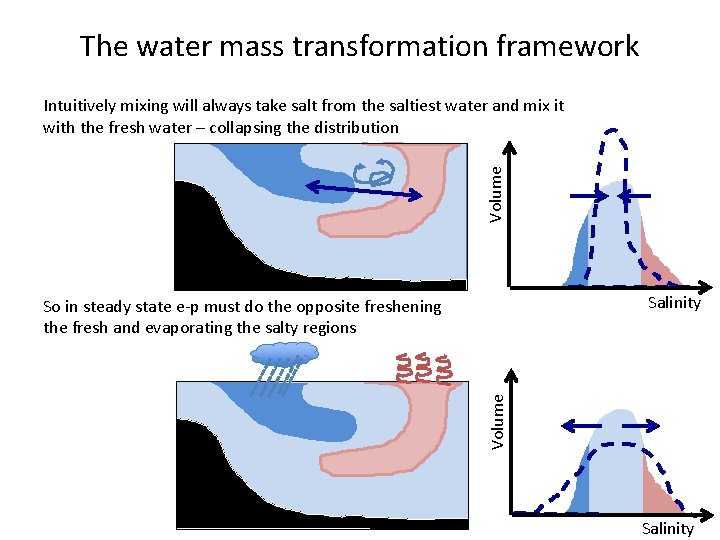 The water mass transformation framework

Intuitively mixing will always take salt from the saltiest water and mix it with the fresh water – collapsing the distribution

Volume

Salinity

So in steady state e-p must do the opposite freshening the fresh and evaporating the salty regions

Volume

Salinity